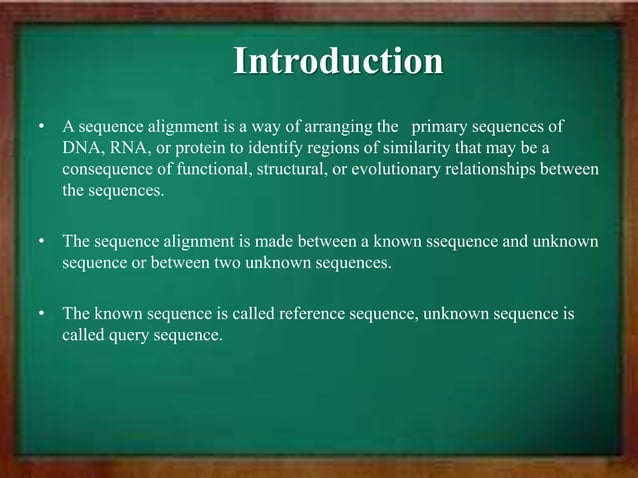 Introduction

• A sequence alignment is a way of arranging the primary sequences of DNA, RNA, or protein to identify regions of similarity that may be a consequence of functional, structural, or evolutionary relationships between the sequences.

• The sequence alignment is made between a known ssequence and unknown sequence or between two unknown sequences.

• The known sequence is called reference sequence, unknown sequence is called query sequence.